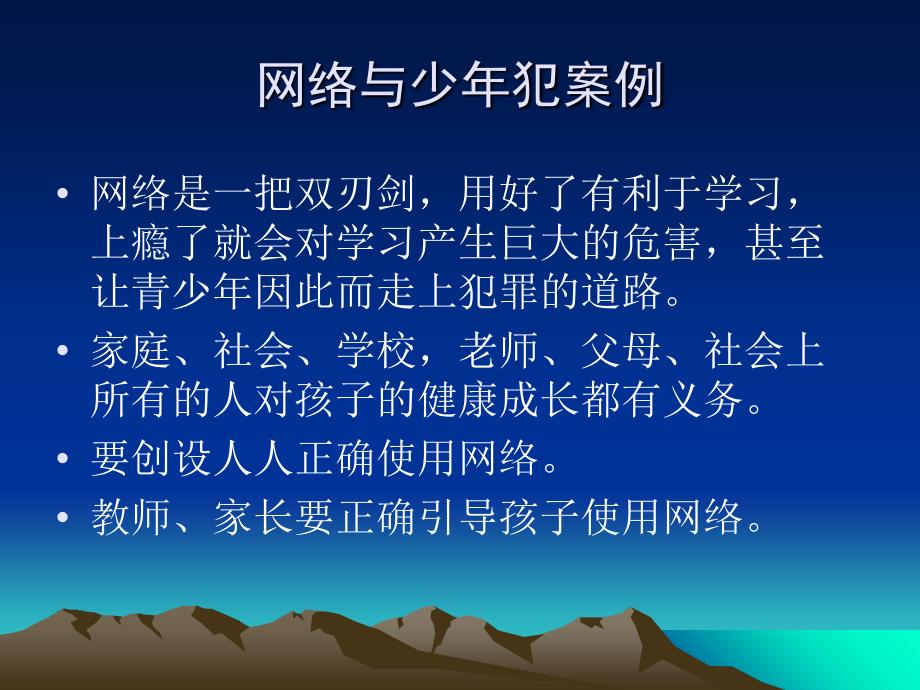 网络与少年犯案例

• 网络是一把双刃剑，用好了有利于学习，上瘾了就会对学习产生巨大的危害，甚至让青少年因此而走上犯罪的道路。
• 家庭、社会、学校，老师、父母、社会上所有的人对孩子的健康成长都有义务。
• 要创设人人正确使用网络。
• 教师、家长要正确引导孩子使用网络。